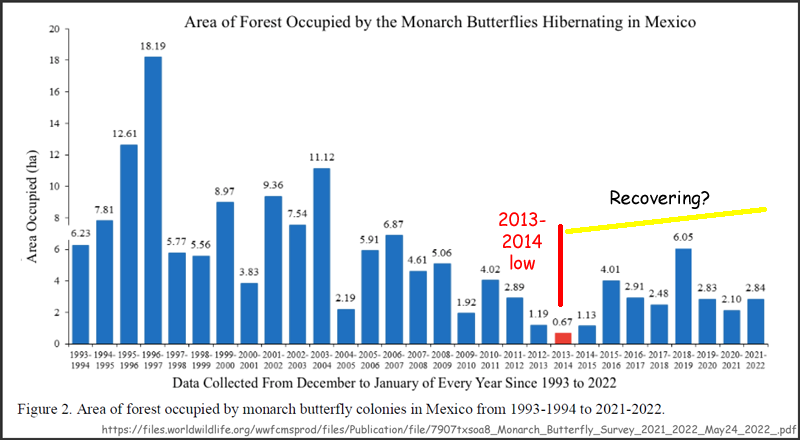 Area of Forest Occupied by the Monarch Butterflies Hibernating in Mexico

Area Occupied (ha)

20
18
16
14
12
10
8
6
4
2
0

6.23
7.81
12.61
18.19
5.77
5.56
8.97
3.83
9.36
7.54
11.12
2.19
5.91
6.87
4.61
5.06
1.92
4.02
2.89
1.19
0.67
1.13
4.01
2.91
2.48
6.05
2.83
2.10
2.84

2013-2014 low

Recovering?

1993-1994
1994-1995
1995-1996
1996-1997
1997-1998
1998-1999
1999-2000
2000-2001
2001-2002
2002-2003
2003-2004
2004-2005
2005-2006
2006-2007
2007-2008
2008-2009
2009-2010
2010-2011
2011-2012
2012-2013
2013-2014
2014-2015
2015-2016
2016-2017
2017-2018
2018-2019
2019-2020
2020-2021
2021-2022

Data Collected From December to January of Every Year Since 1993 to 2022

Figure 2. Area of forest occupied by monarch butterfly colonies in Mexico from 1993-1994 to 2021-2022.

https://files.worldwildlife.org/wwfcmsprod/files/Publication/file/7907txsoa8_Monarch_Butterfly_Survey_2021_2022_May24_2022_.pdf